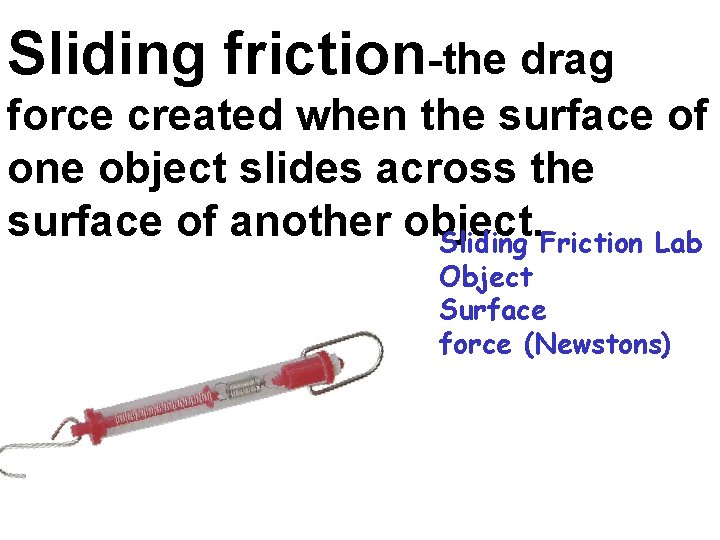 Sliding friction-the drag force created when the surface of one object slides across the surface of another object.

Sliding Friction Lab
Object
Surface
force (Newstons)